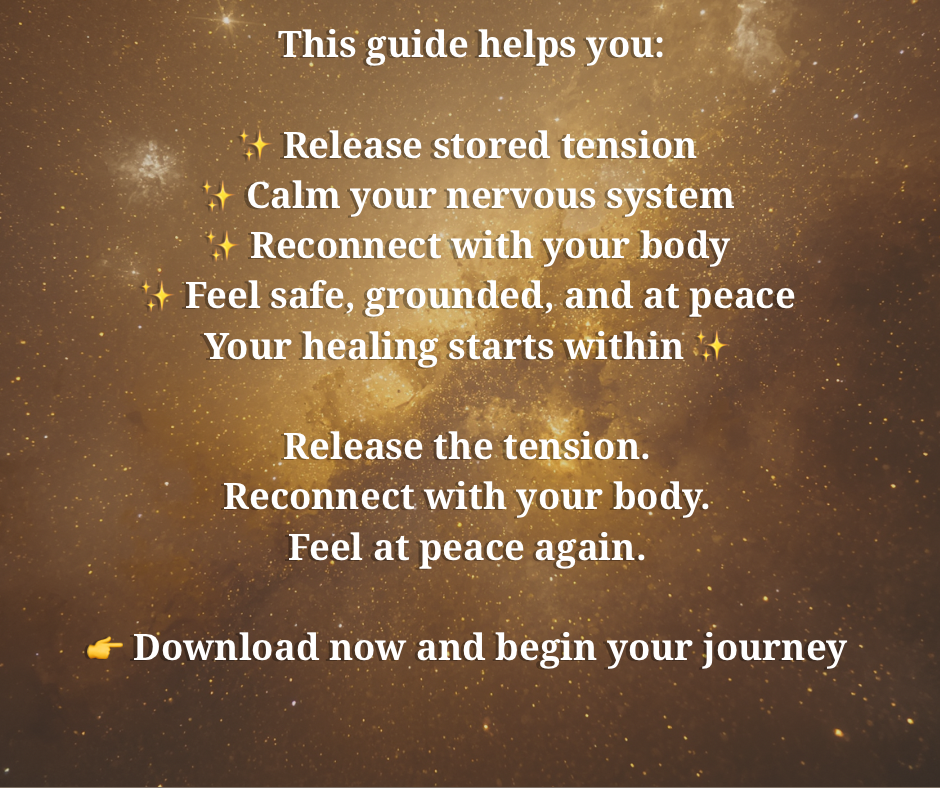 This guide helps you:

✨ Release stored tension
✨ Calm your nervous system
✨ Reconnect with your body
✨ Feel safe, grounded, and at peace
Your healing starts within ✨

Release the tension.
Reconnect with your body.
Feel at peace again.

👉 Download now and begin your journey